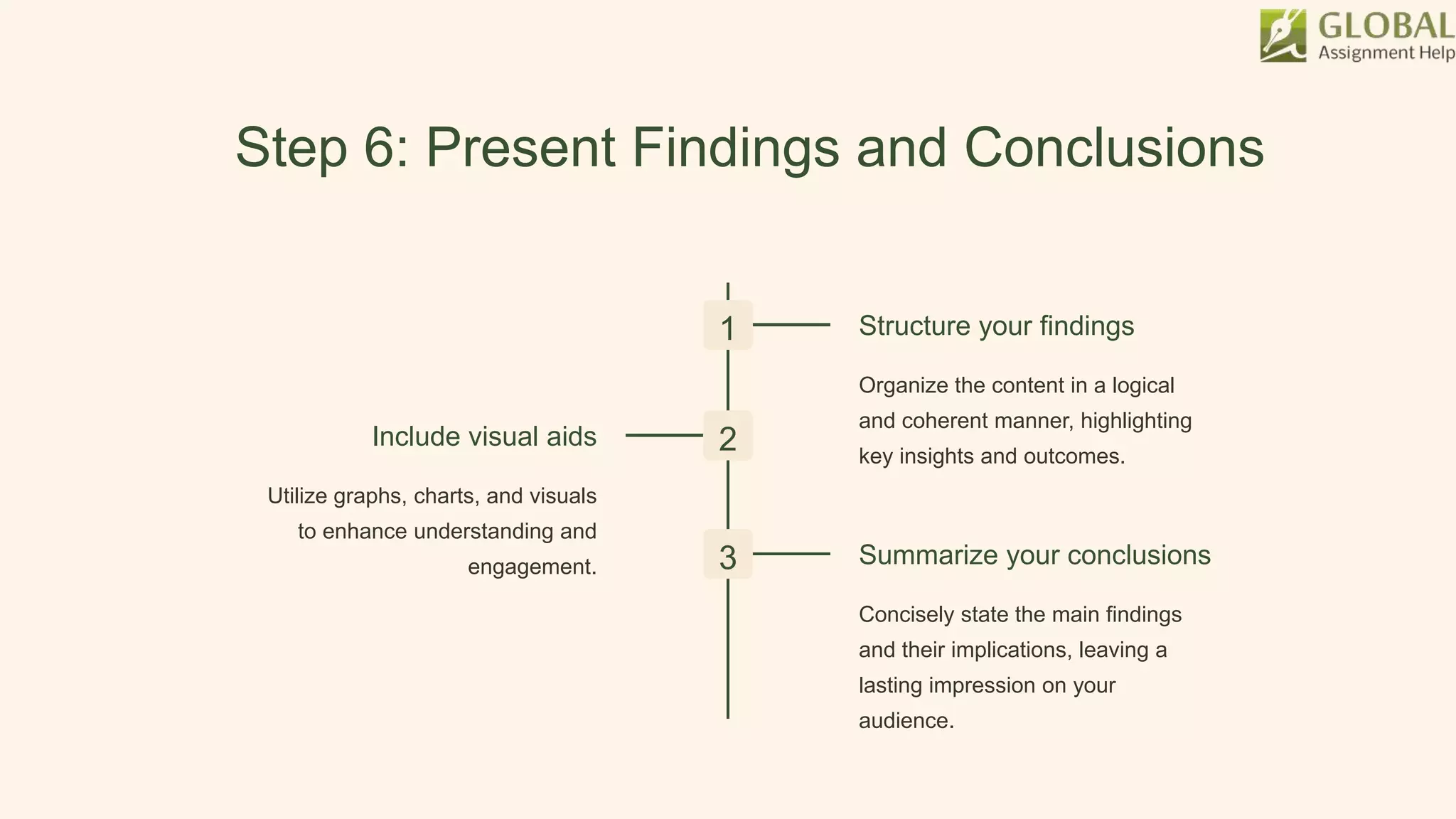 GLOBAL
Assignment Help

Step 6: Present Findings and Conclusions

1

Structure your findings

Organize the content in a logical and coherent manner, highlighting key insights and outcomes.

2

Include visual aids

Utilize graphs, charts, and visuals to enhance understanding and engagement.

3

Summarize your conclusions

Concisely state the main findings and their implications, leaving a lasting impression on your audience.